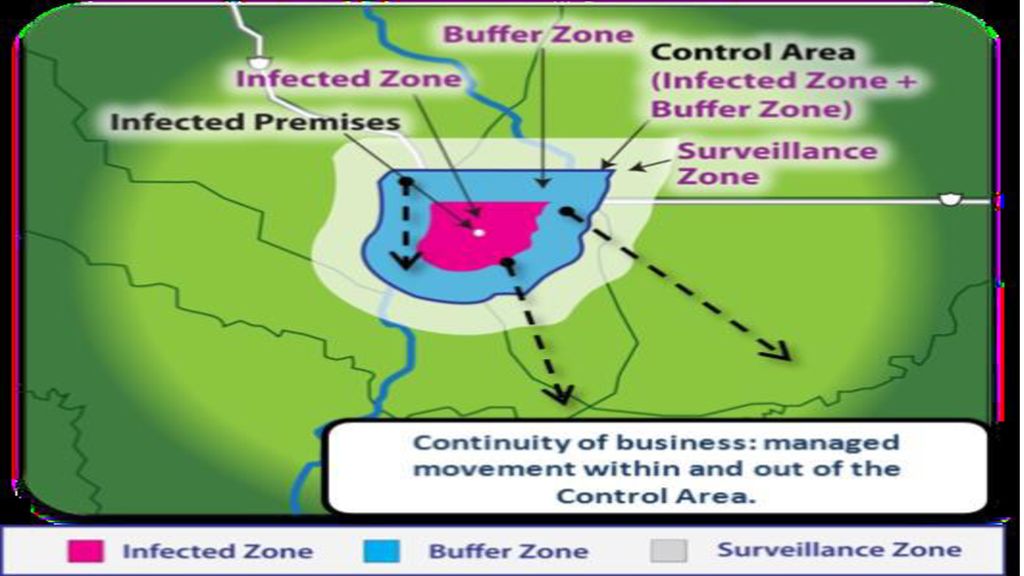 Buffer Zone

Infected Zone

Control Area (Infected Zone + Buffer Zone)

Infected Premises

Surveillance Zone

Continuity of business: managed movement within and out of the Control Area.

Infected Zone

Buffer Zone

Surveillance Zone